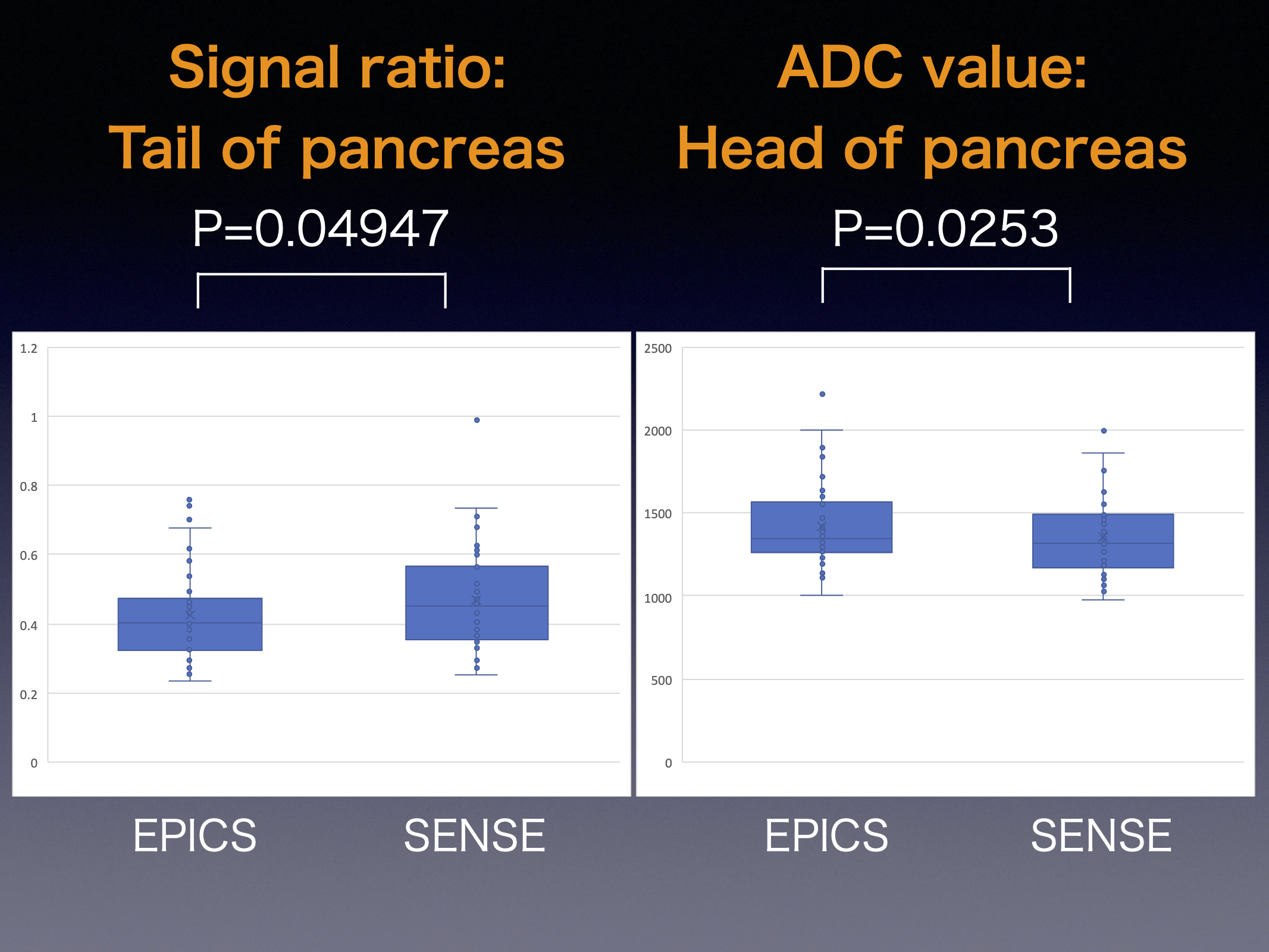 Signal ratio:
Tail of pancreas

P=0.04947

1.2
1
0.8
0.6
0.4
0.2
0

EPICS SENSE

ADC value:
Head of pancreas

P=0.0253

2500
2000
1500
1000
500
0

EPICS SENSE